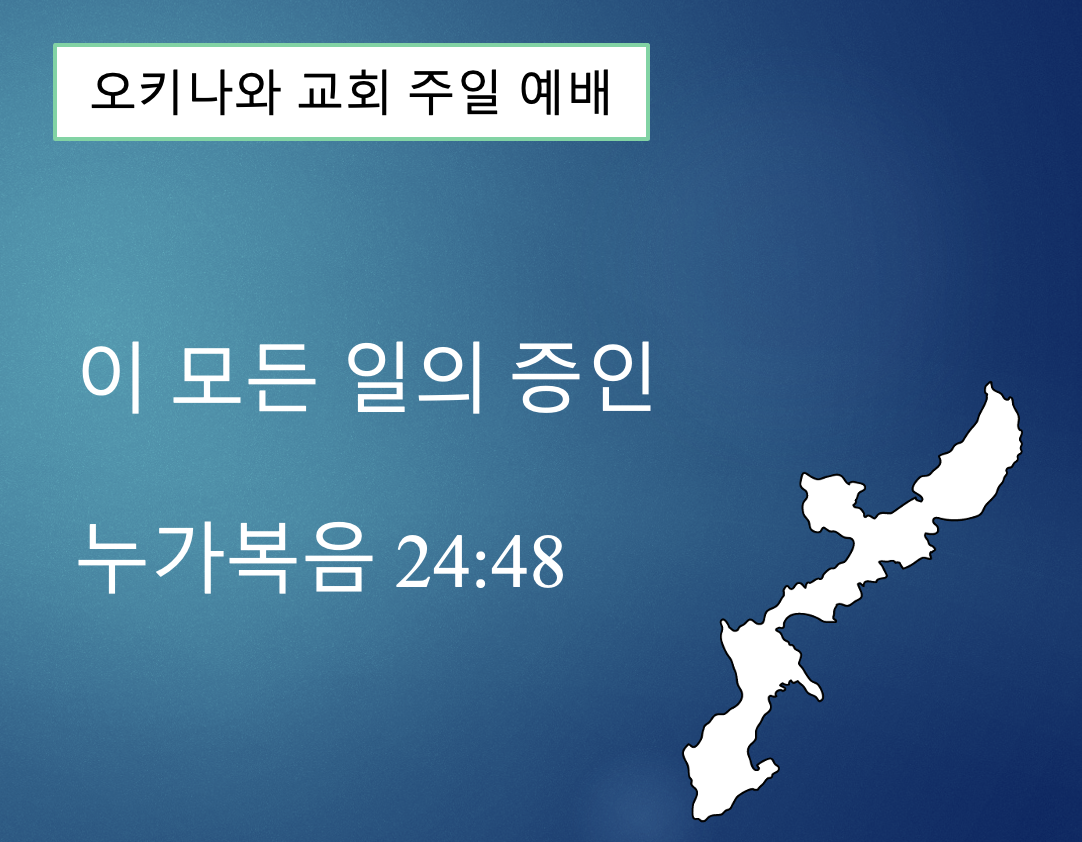 오키나와 교회 주일 예배

이 모든 일의 증인

누가복음 24:48